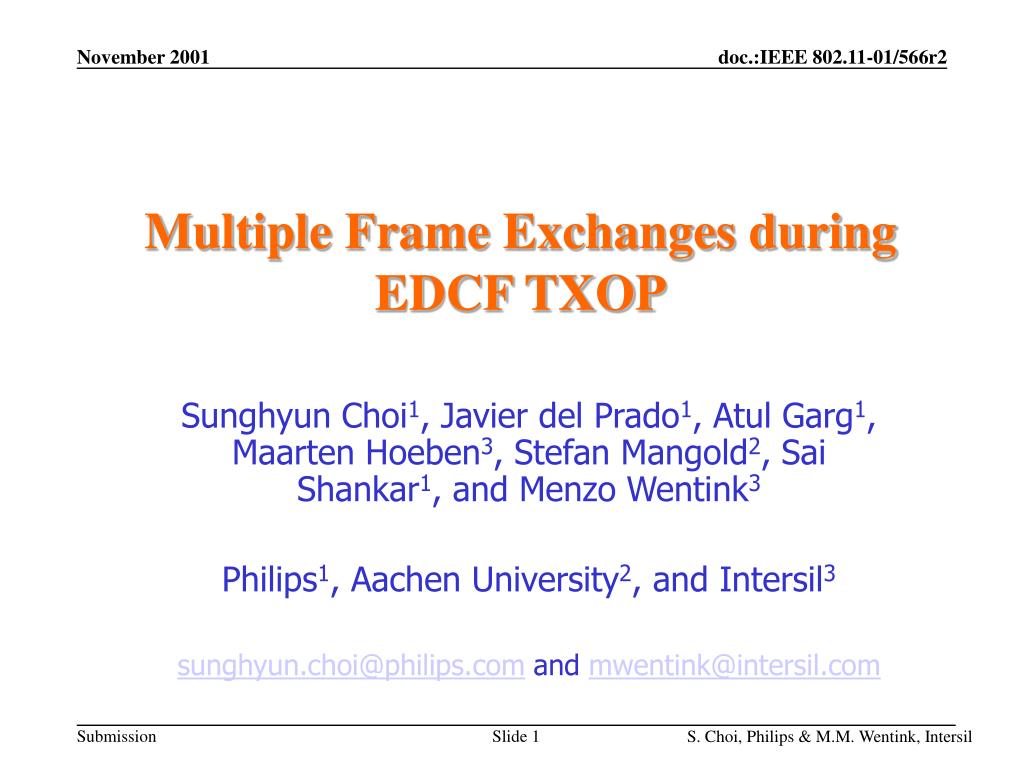 November 2001

doc.:IEEE 802.11-01/566r2

Multiple Frame Exchanges during EDCF TXOP

Sunghyun Choi$^1$, Javier del Prado$^1$, Atul Garg$^1$, Maarten Hoeben$^3$, Stefan Mangold$^2$, Sai Shankar$^1$, and Menzo Wentink$^3$

Philips$^1$, Aachen University$^2$, and Intersil$^3$

sunghyun.choi@philips.com and mwentink@intersil.com

Submission

Slide 1

S. Choi, Philips & M.M. Wentink, Intersil